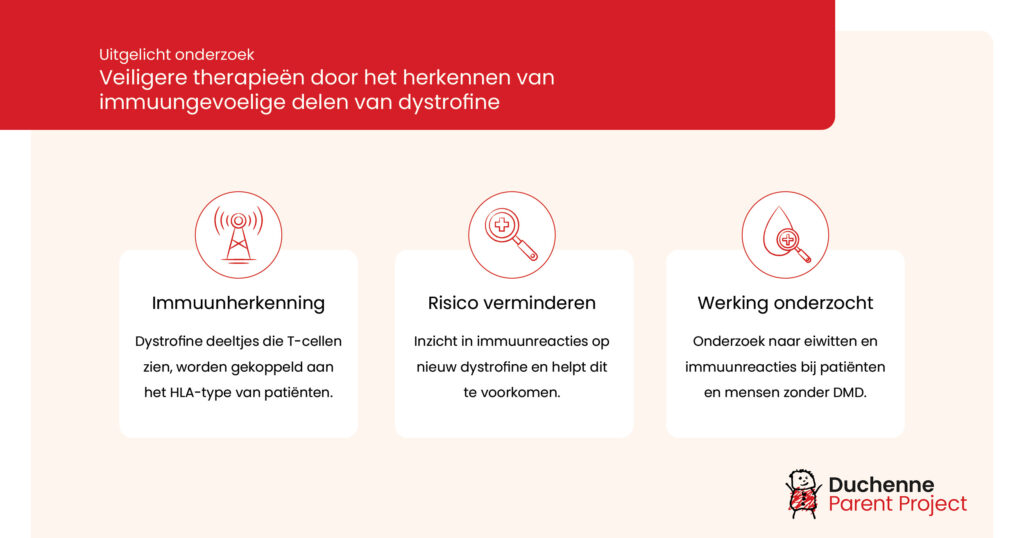 Uitgelicht onderzoek
Veiligere therapieën door het herkennen van immuungevoelige delen van dystrofine

Immuunherkenning
Dystrofine deeltjes die T-cellen zien, worden gekoppeld aan het HLA-type van patiënten.

Risico verminderen
Inzicht in immuunreacties op nieuw dystrofine en helpt dit te voorkomen.

Werking onderzocht
Onderzoek naar eiwitten en immuunreacties bij patiënten en mensen zonder DMD.

Duchenne
Parent Project